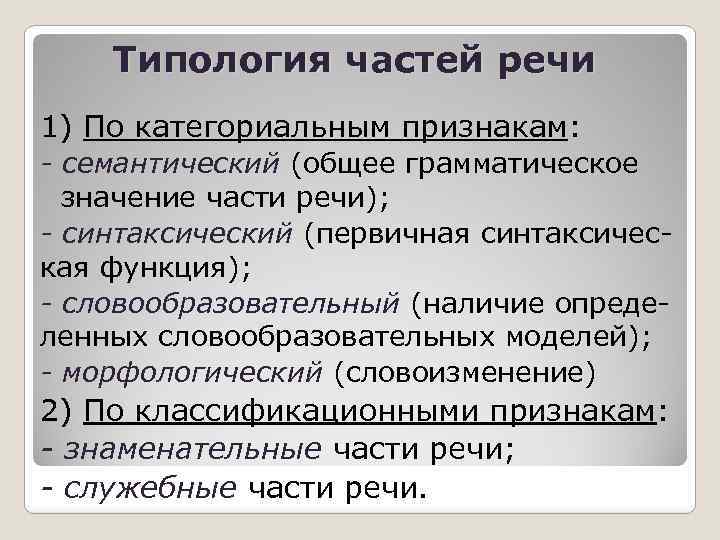 Типология частей речи

1) По категориальным признакам:
- семантический (общее грамматическое значение части речи);
- синтаксический (первичная синтаксическая функция);
- словообразовательный (наличие определенных словообразовательных моделей);
- морфологический (словоизменение)

2) По классификационными признакам:
- знаменательные части речи;
- служебные части речи.